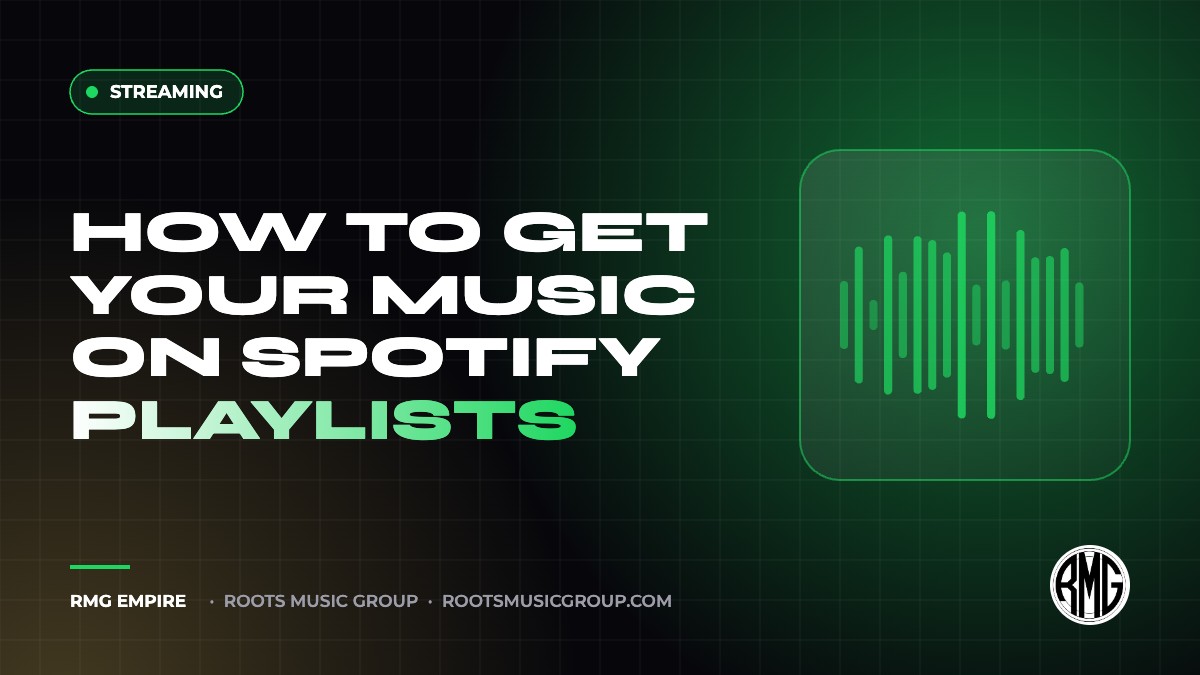 STREAMING

HOW TO GET YOUR MUSIC ON SPOTIFY PLAYLISTS

RMG EMPIRE · ROOTS MUSIC GROUP · ROOTSMUSICGROUP.COM

RMG